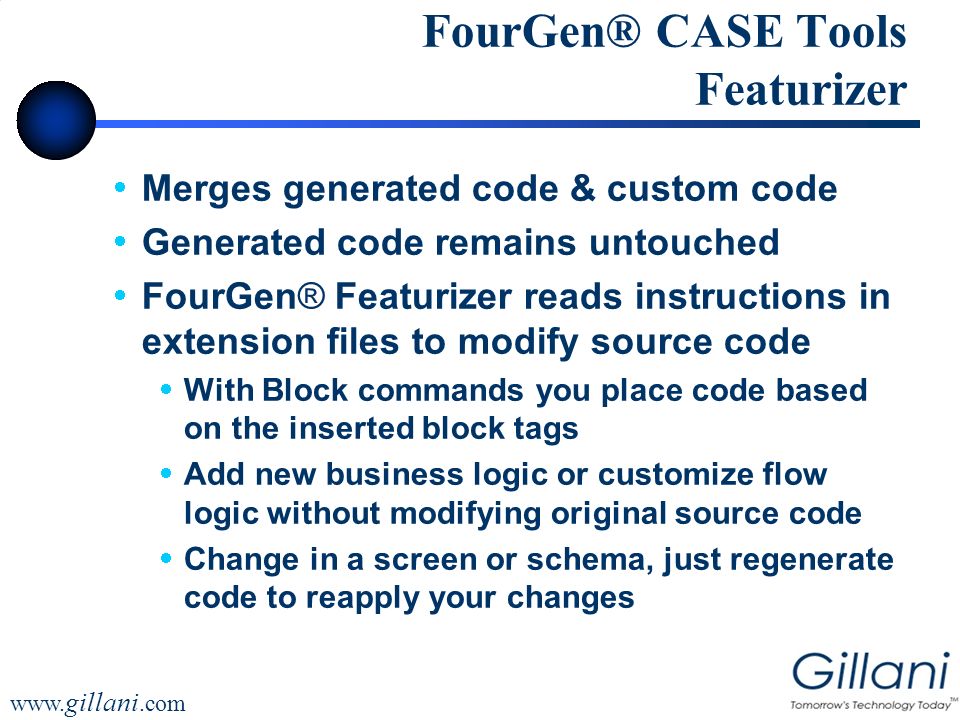 FourGen® CASE Tools
Featurizer

• Merges generated code & custom code
• Generated code remains untouched
• FourGen® Featurizer reads instructions in extension files to modify source code
  • With Block commands you place code based on the inserted block tags
  • Add new business logic or customize flow logic without modifying original source code
  • Change in a screen or schema, just regenerate code to reapply your changes

www.gillani.com

Gillani
Tomorrow's Technology Today™